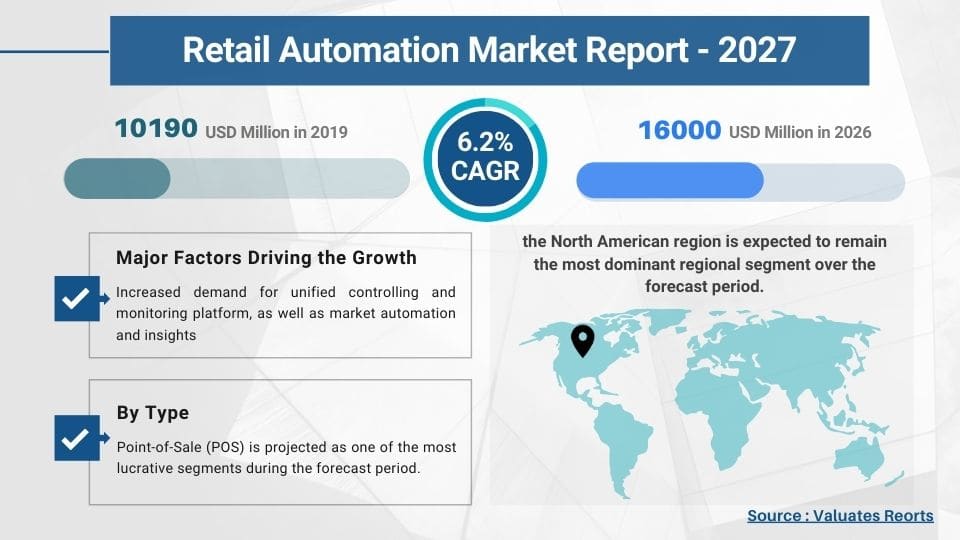 Retail Automation Market Report - 2027

10190 USD Million in 2019

6.2% CAGR

16000 USD Million in 2026

Major Factors Driving the Growth

Increased demand for unified controlling and monitoring platform, as well as market automation and insights

By Type

Point-of-Sale (POS) is projected as one of the most lucrative segments during the forecast period.

the North American region is expected to remain the most dominant regional segment over the forecast period.

Source : Valuates Reorts